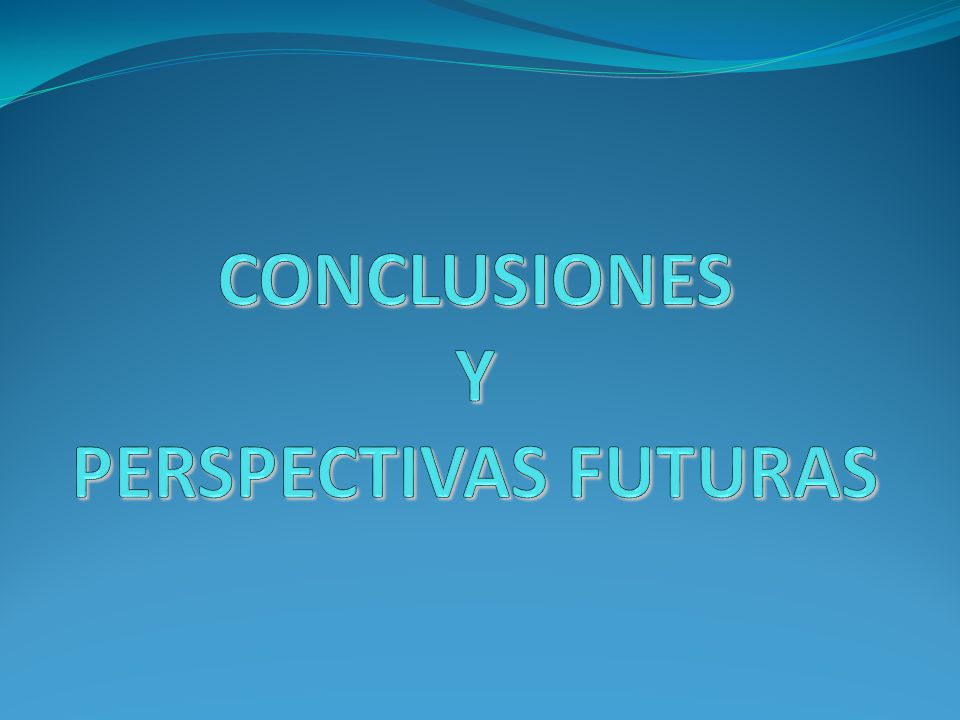 CONCLUSIONES
Y
PERSPECTIVAS FUTURAS